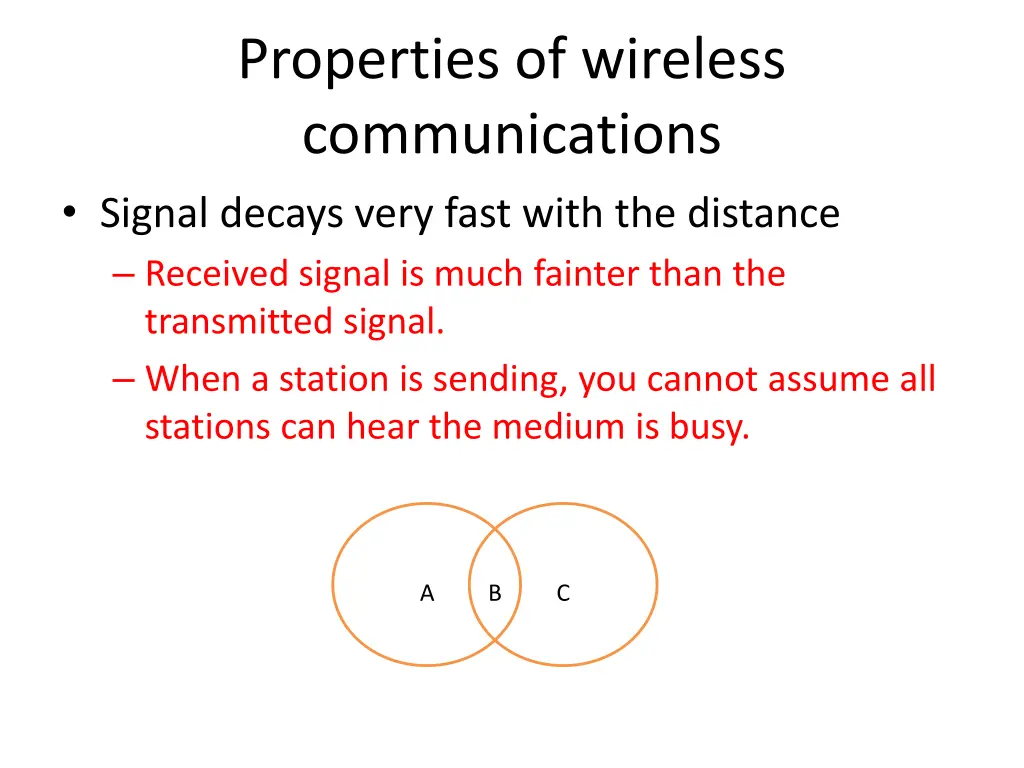 Properties of wireless communications

• Signal decays very fast with the distance
– Received signal is much fainter than the transmitted signal.
– When a station is sending, you cannot assume all stations can hear the medium is busy.

A B C